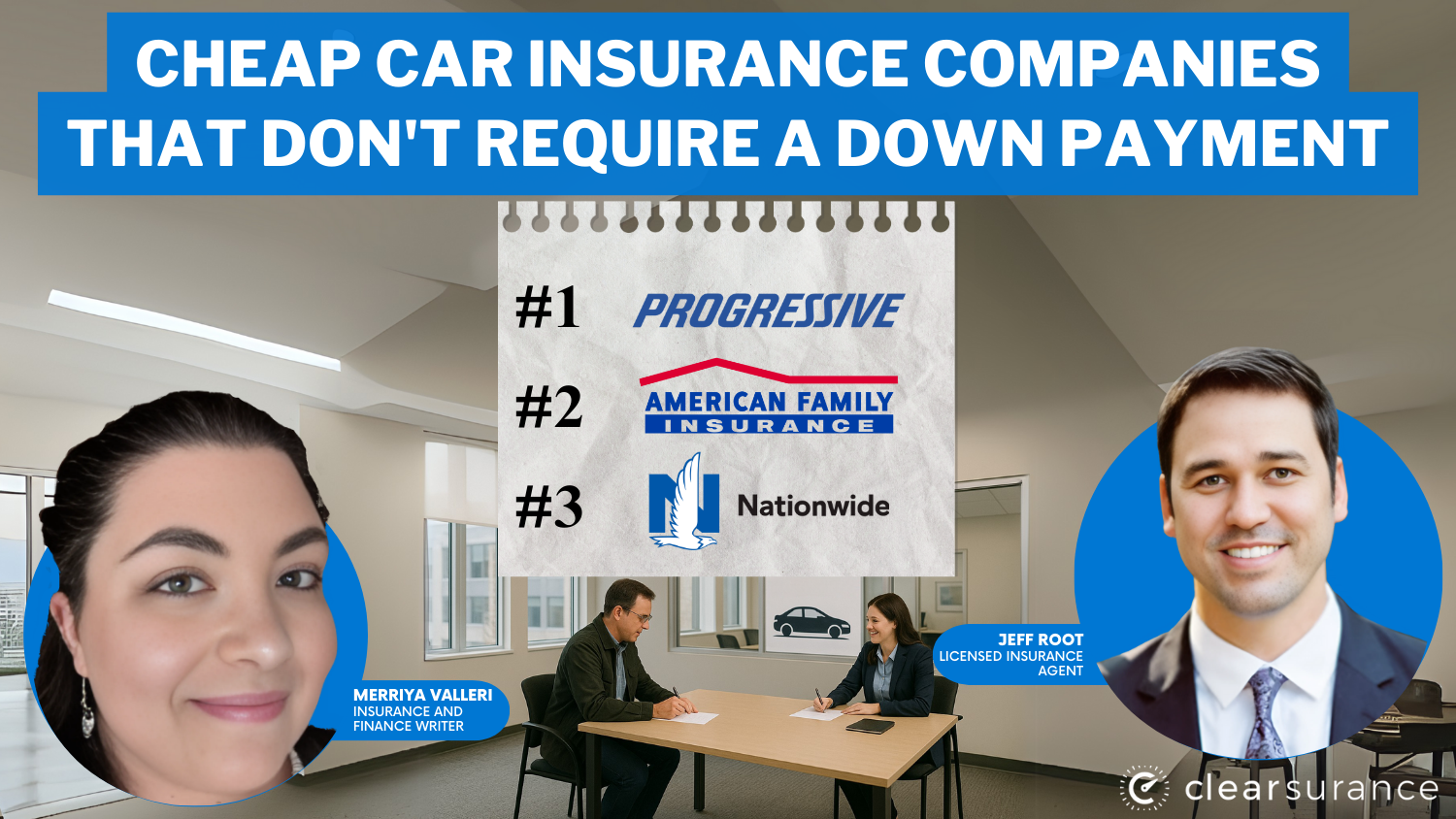 CHEAP CAR INSURANCE COMPANIES THAT DON'T REQUIRE A DOWN PAYMENT

#1 PROGRESSIVE

#2 AMERICAN FAMILY INSURANCE

#3 Nationwide

MERRIYA VALLERI
INSURANCE AND FINANCE WRITER

JEFF ROOT
LICENSED INSURANCE AGENT

clearsurance